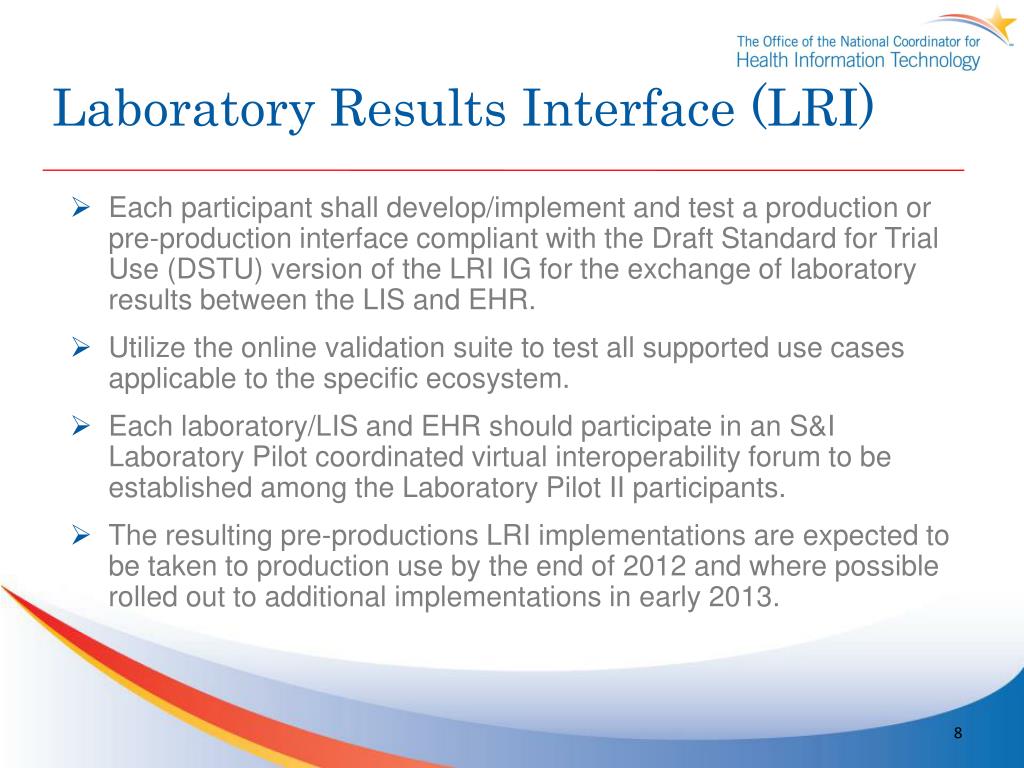 The Office of the National Coordinator for
Health Information Technology

Laboratory Results Interface (LRI)

➢ Each participant shall develop/implement and test a production or pre-production interface compliant with the Draft Standard for Trial Use (DSTU) version of the LRI IG for the exchange of laboratory results between the LIS and EHR.

➢ Utilize the online validation suite to test all supported use cases applicable to the specific ecosystem.

➢ Each laboratory/LIS and EHR should participate in an S&I Laboratory Pilot coordinated virtual interoperability forum to be established among the Laboratory Pilot II participants.

➢ The resulting pre-productions LRI implementations are expected to be taken to production use by the end of 2012 and where possible rolled out to additional implementations in early 2013.

8